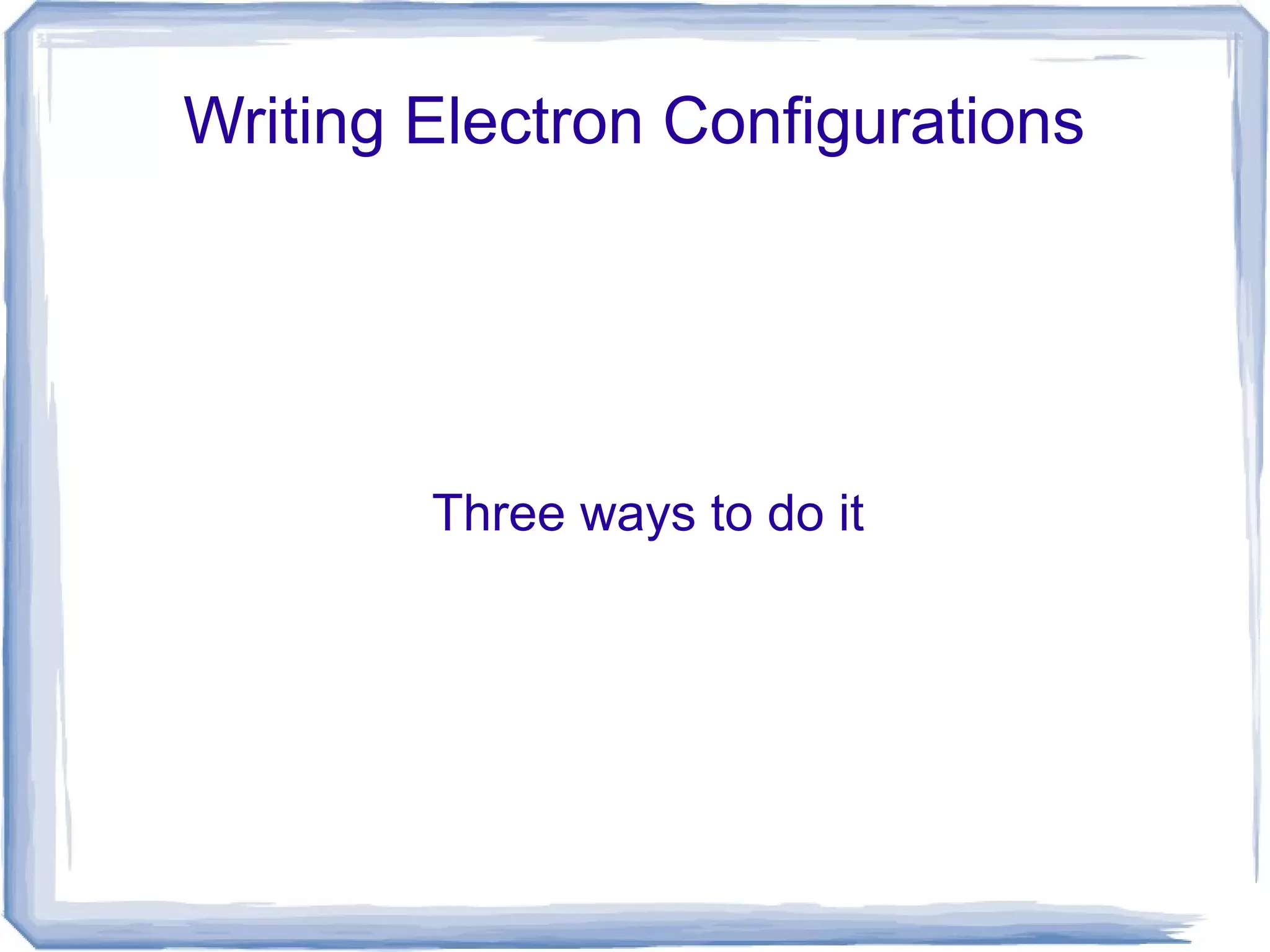 Writing Electron Configurations

Three ways to do it